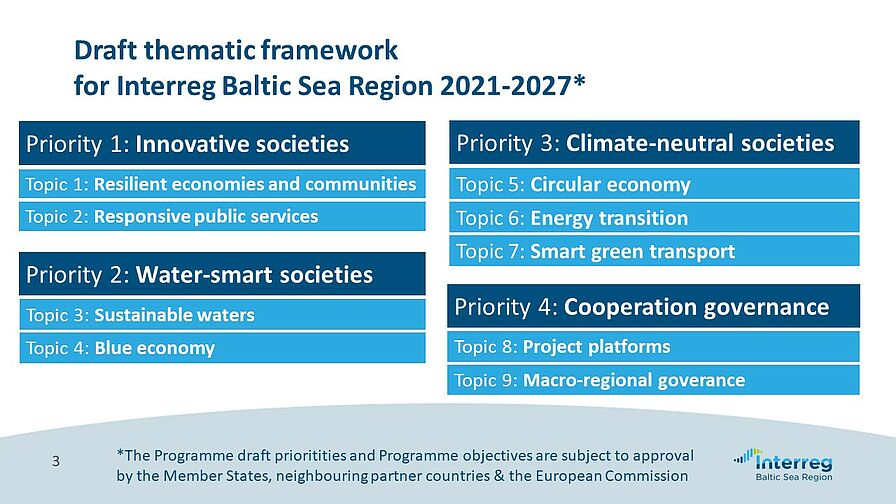 Draft thematic framework for Interreg Baltic Sea Region 2021-2027*

Priority 1: Innovative societies

Topic 1: Resilient economies and communities

Topic 2: Responsive public services

Priority 2: Water-smart societies

Topic 3: Sustainable waters

Topic 4: Blue economy

Priority 3: Climate-neutral societies

Topic 5: Circular economy

Topic 6: Energy transition

Topic 7: Smart green transport

Priority 4: Cooperation governance

Topic 8: Project platforms

Topic 9: Macro-regional goverance

3

*The Programme draft prioritities and Programme objectives are subject to approval by the Member States, neighbouring partner countries & the European Commission

Interreg
Baltic Sea Region